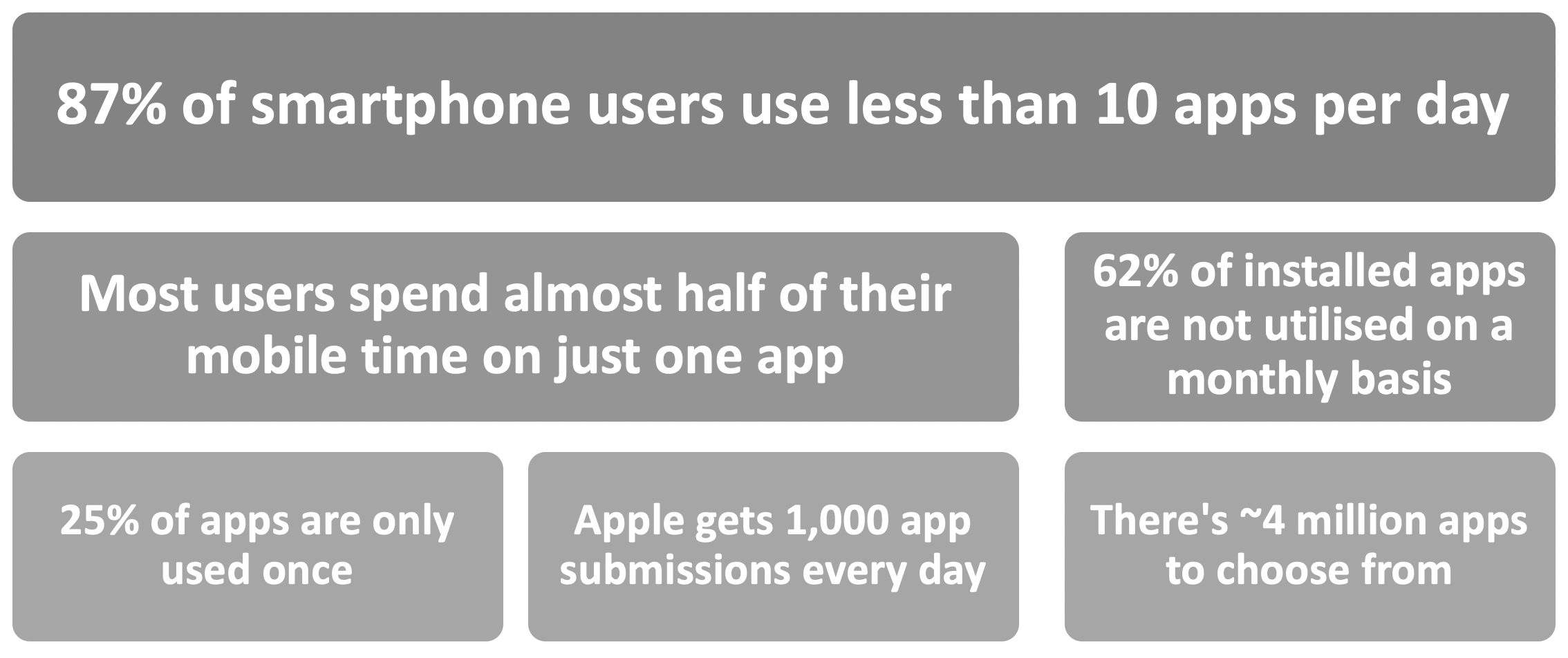 87% of smartphone users use less than 10 apps per day

Most users spend almost half of their mobile time on just one app

62% of installed apps are not utilised on a monthly basis

25% of apps are only used once

Apple gets 1,000 app submissions every day

There's ~4 million apps to choose from